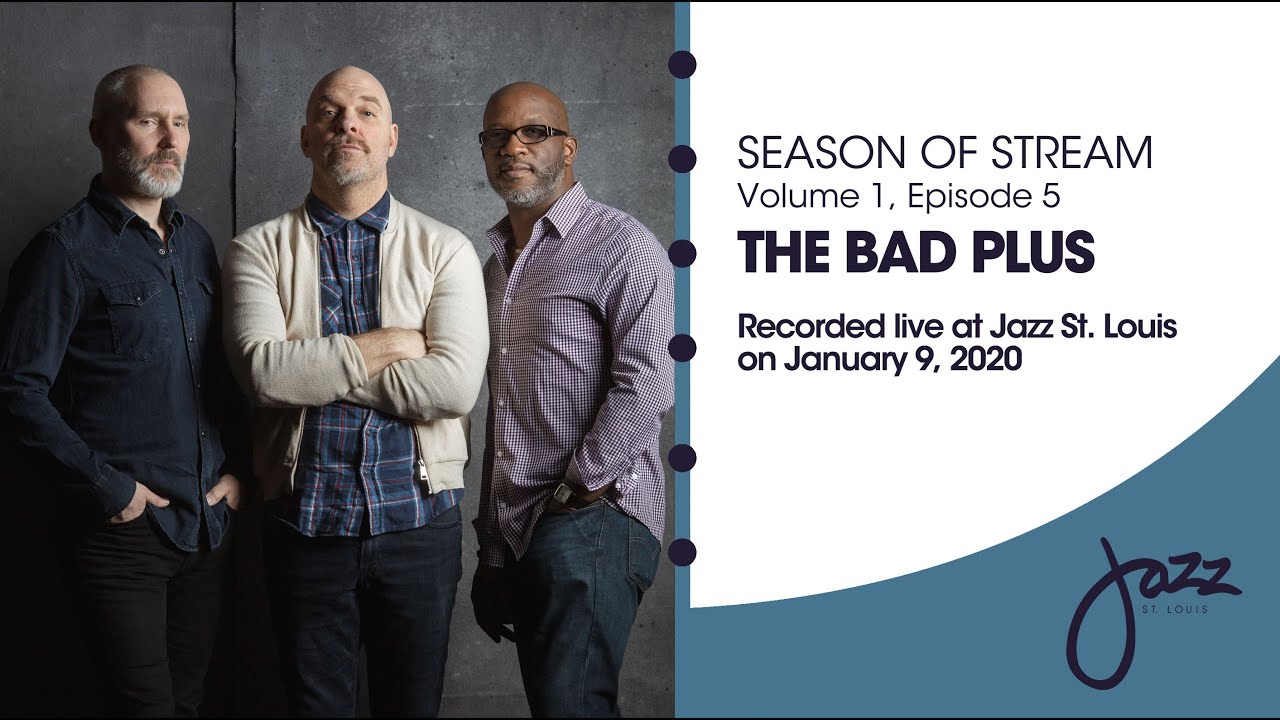 SEASON OF STREAM
Volume 1, Episode 5
THE BAD PLUS

Recorded live at Jazz St. Louis on January 9, 2020

Jazz
ST. LOUIS